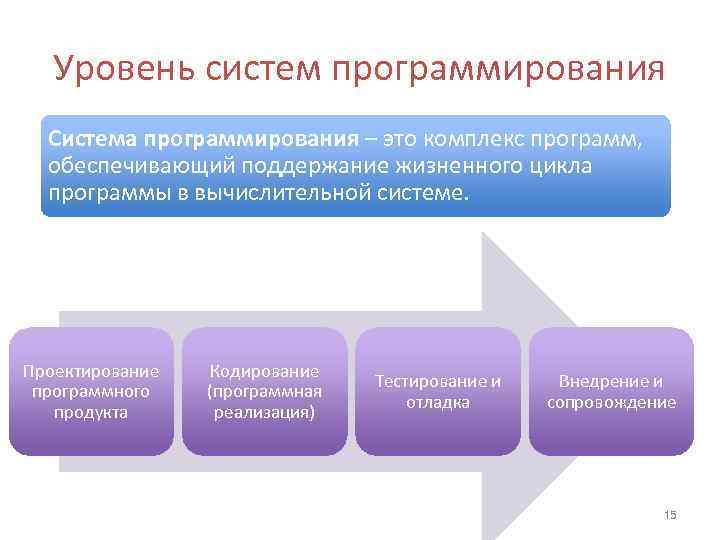 Уровень систем программирования

Система программирования – это комплекс программ, обеспечивающий поддержание жизненного цикла программы в вычислительной системе.

Проектирование программного продукта

Кодирование (программная реализация)

Тестирование и отладка

Внедрение и сопровождение

15